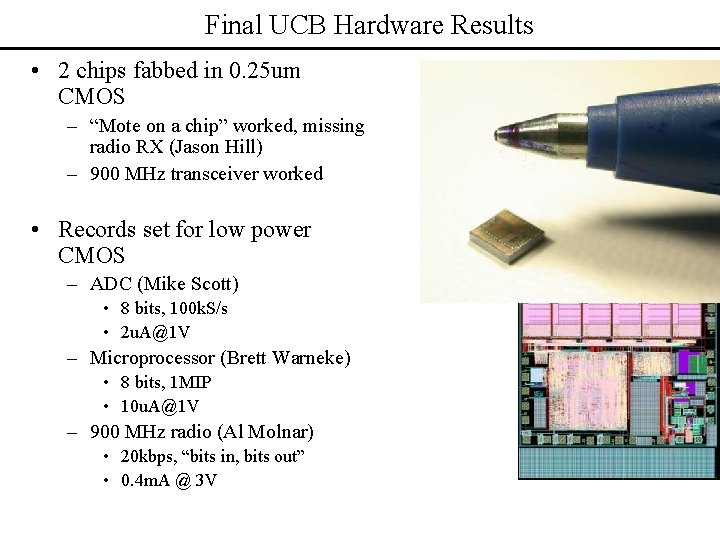 Final UCB Hardware Results

• 2 chips fabbed in 0.25um CMOS
- "Mote on a chip" worked, missing radio RX (Jason Hill)
- 900 MHz transceiver worked

• Records set for low power CMOS
- ADC (Mike Scott)
• 8 bits, 100kS/s
• 2uA@1V
- Microprocessor (Brett Warneke)
• 8 bits, 1MIP
• 10uA@1V
- 900 MHz radio (Al Molnar)
• 20kbps, "bits in, bits out"
• 0.4mA @ 3V